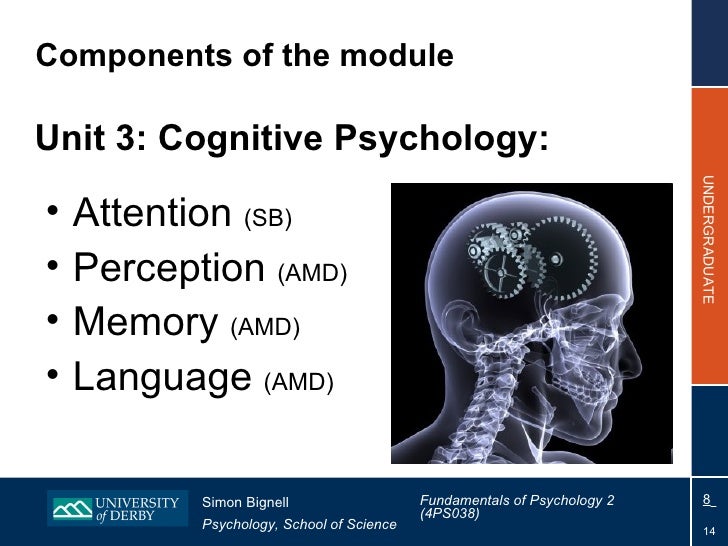 Components of the module

Unit 3: Cognitive Psychology:

• Attention (SB)
• Perception (AMD)
• Memory (AMD)
• Language (AMD)

UNDERGRADUATE

UNIVERSITY of DERBY

Simon Bignell
Psychology, School of Science

Fundamentals of Psychology 2 (4PS038)

8

14